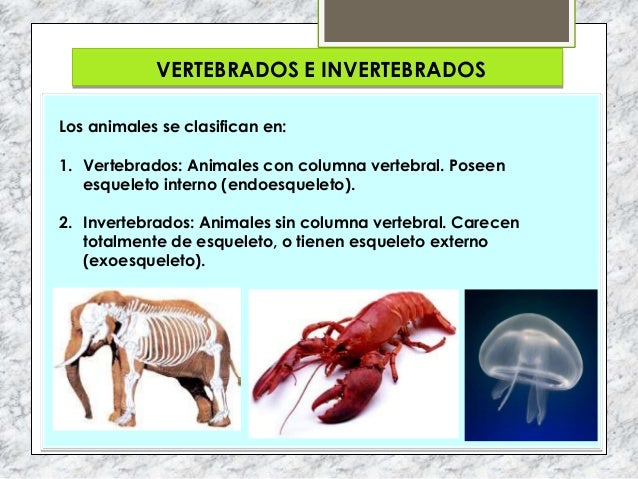 VERTEBRADOS E INVERTEBRADOS

Los animales se clasifican en:

1. Vertebrados: Animales con columna vertebral. Poseen esqueleto interno (endoesqueleto).

2. Invertebrados: Animales sin columna vertebral. Carecen totalmente de esqueleto, o tienen esqueleto externo (exoesqueleto).